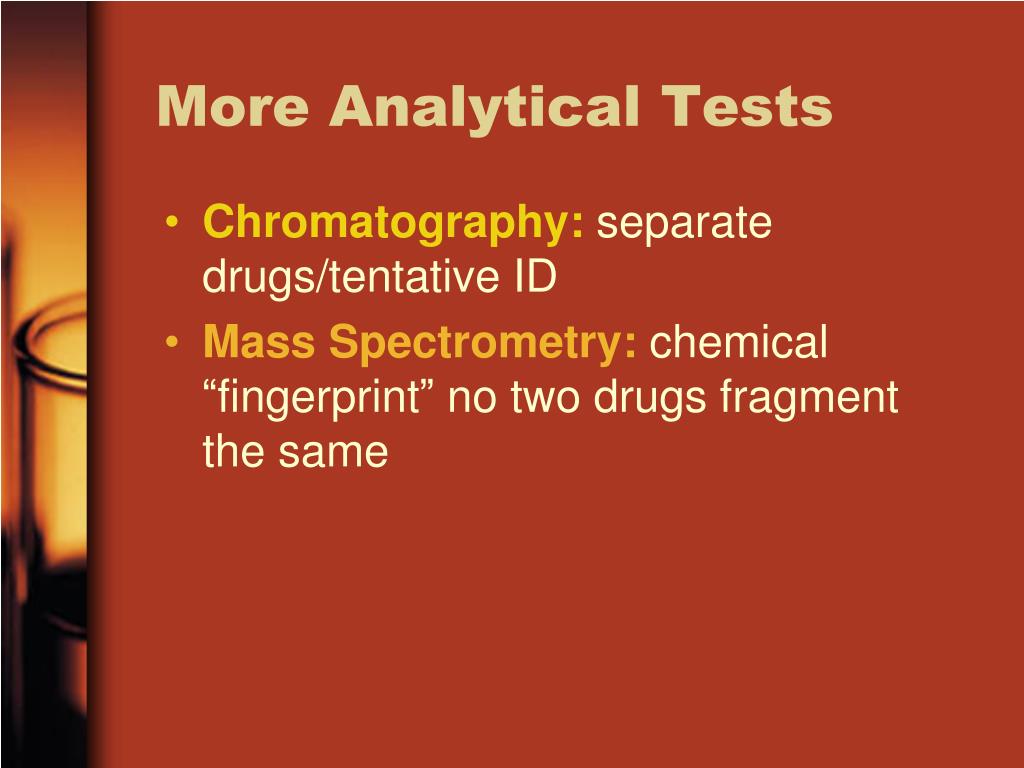 More Analytical Tests

• Chromatography: separate drugs/tentative ID
• Mass Spectrometry: chemical “fingerprint” no two drugs fragment the same